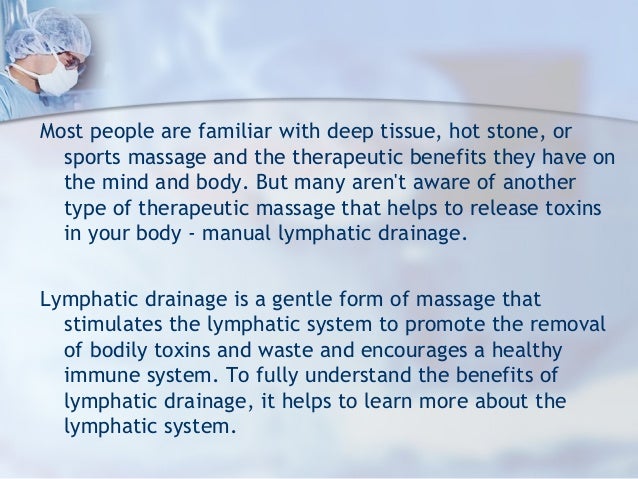 Most people are familiar with deep tissue, hot stone, or sports massage and the therapeutic benefits they have on the mind and body. But many aren't aware of another type of therapeutic massage that helps to release toxins in your body - manual lymphatic drainage.

Lymphatic drainage is a gentle form of massage that stimulates the lymphatic system to promote the removal of bodily toxins and waste and encourages a healthy immune system. To fully understand the benefits of lymphatic drainage, it helps to learn more about the lymphatic system.